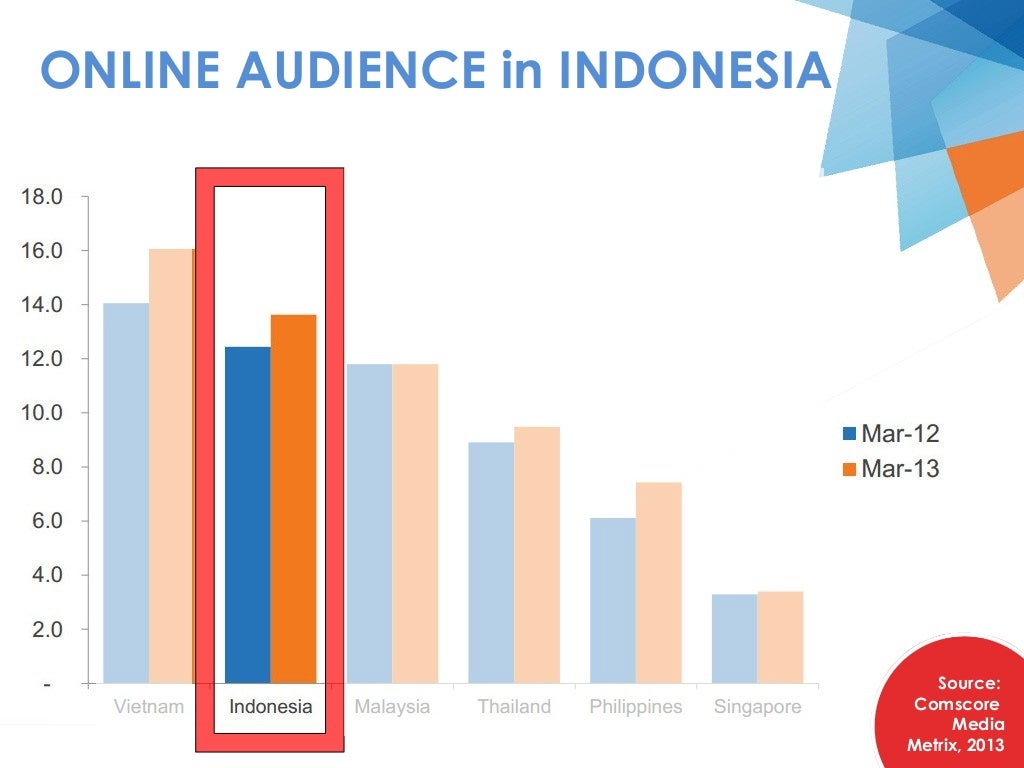 ONLINE AUDIENCE in INDONESIA

18.0
16.0
14.0
12.0
10.0
8.0
6.0
4.0
2.0
-

Vietnam
Indonesia
Malaysia
Thailand
Philippines
Singapore

Mar-12
Mar-13

Source: Comscore Media Metrix, 2013